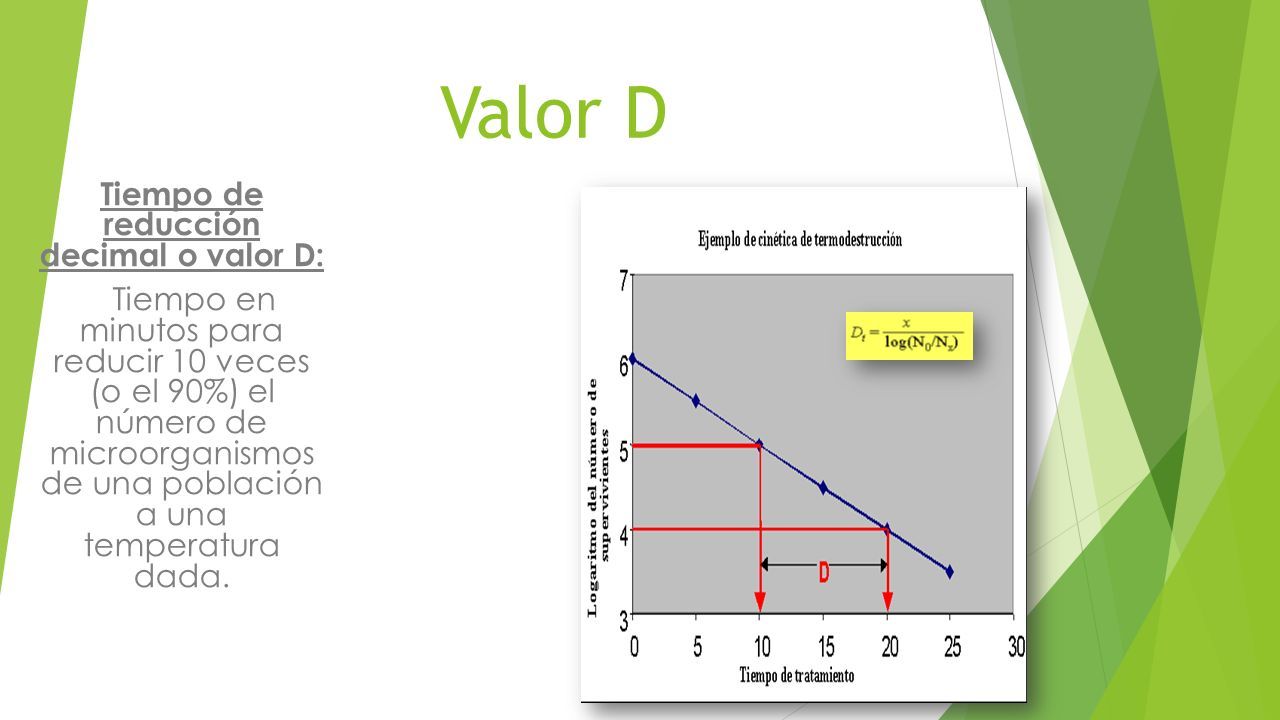 Valor D

Tiempo de reducción decimal o valor D:

Tiempo en minutos para reducir 10 veces (o el 90%) el número de microorganismos de una población a una temperatura dada.

Ejemplo de cinética de termodestrucción

$D_t = \frac{x}{\log(N_0/N_x)}$

Logaritmo del número de supervivientes

7
6
5
4
3

D

0 5 10 15 20 25 30

Tiempo de tratamiento